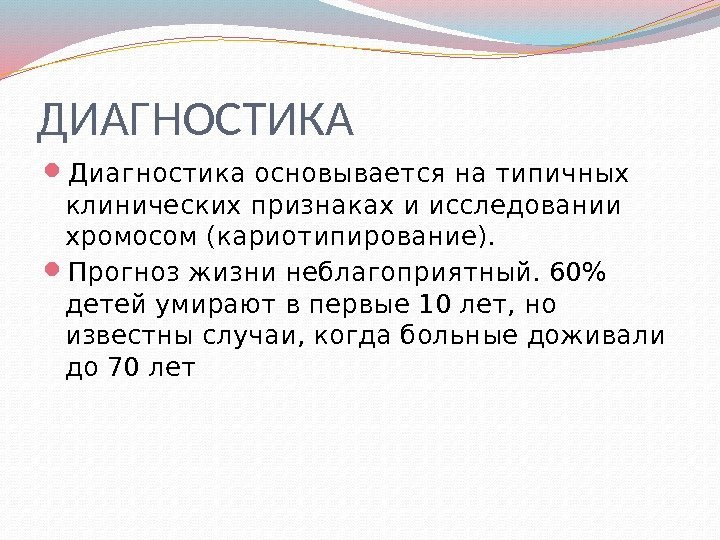 ДИАГНОСТИКА

Диагностика основывается на типичных клинических признаках и исследовании хромосом (кариотипирование).

Прогноз жизни неблагоприятный. 60% детей умирают в первые 10 лет, но известны случаи, когда больные доживали до 70 лет